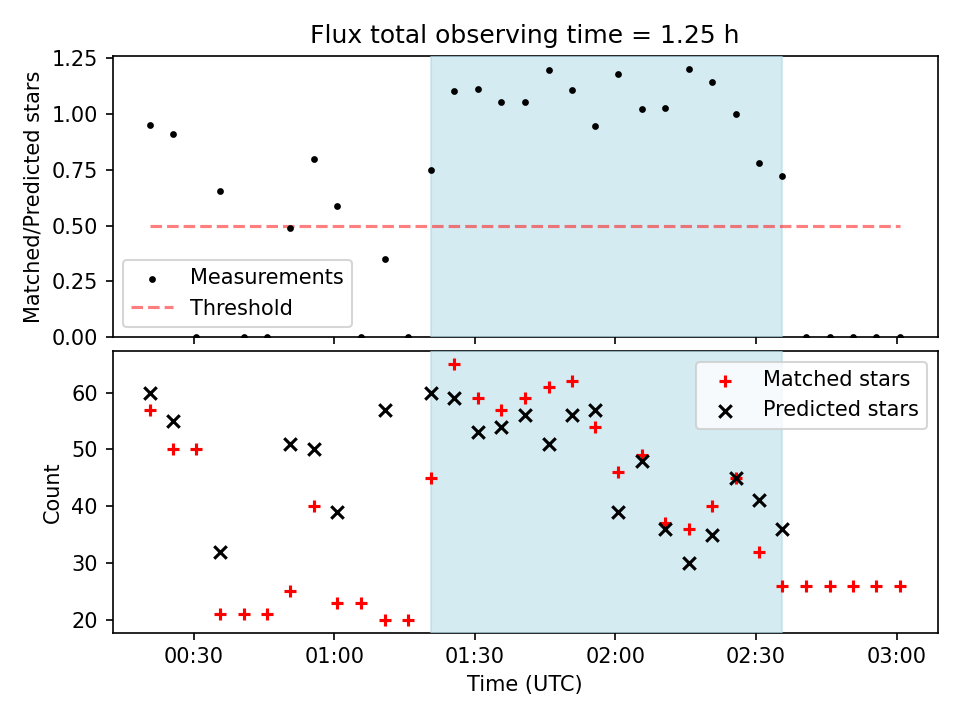 Flux total observing time = 1.25 h

Matched/Predicted stars

1.25
1.00
0.75
0.50
0.25
0.00

Measurements
Threshold

Count

60
50
40
30
20

Matched stars
Predicted stars

00:30
01:00
01:30
02:00
02:30
03:00

Time (UTC)